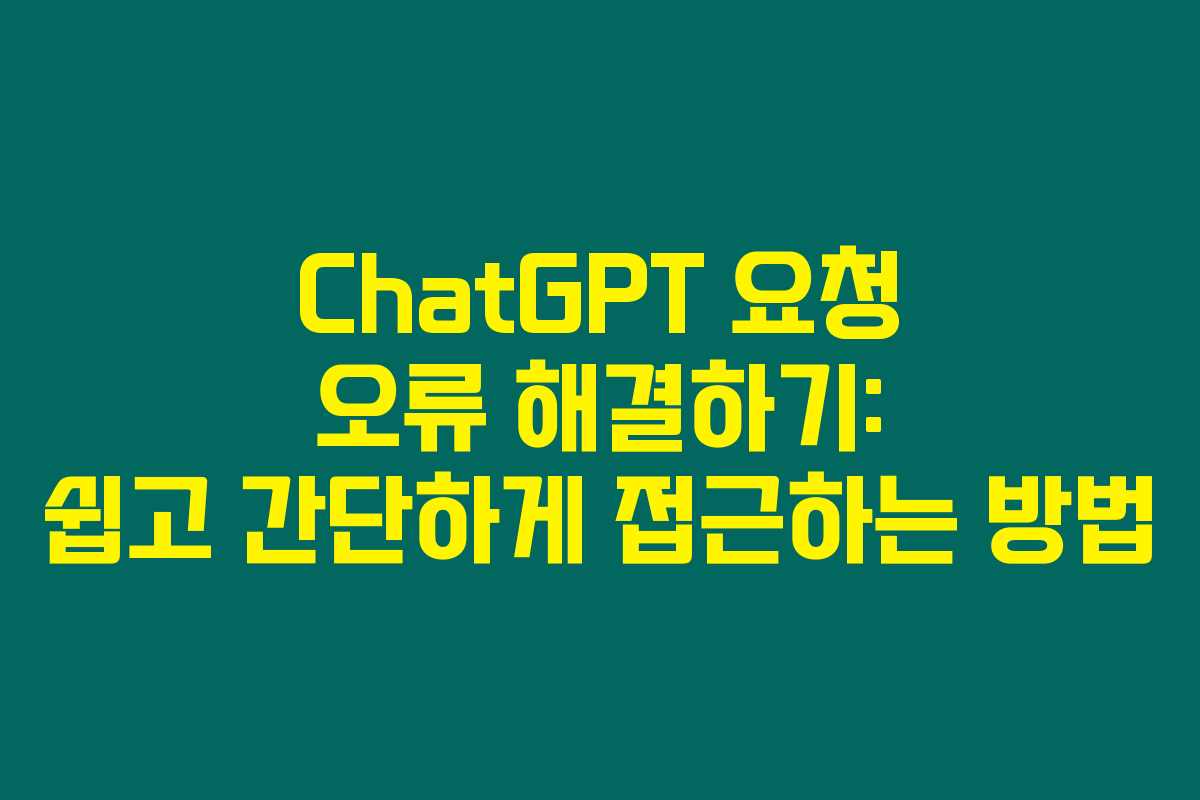 ChatGPT 요청 오류 해결하기: 쉽고 간단하게 접근하는 방법